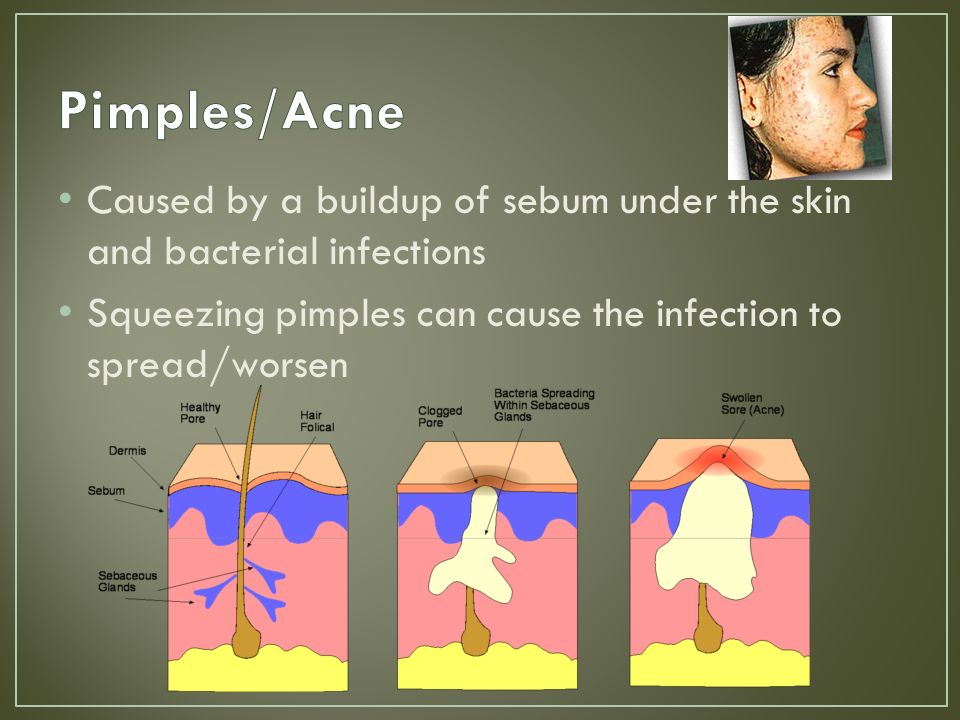 Pimples/Acne

• Caused by a buildup of sebum under the skin and bacterial infections
• Squeezing pimples can cause the infection to spread/worsen

Healthy Pore
Hair Folical
Dermis
Sebum
Sebaceous Glands

Clogged Pore
Bacteria Spreading Within Sebaceous Glands

Swollen Sore (Acne)